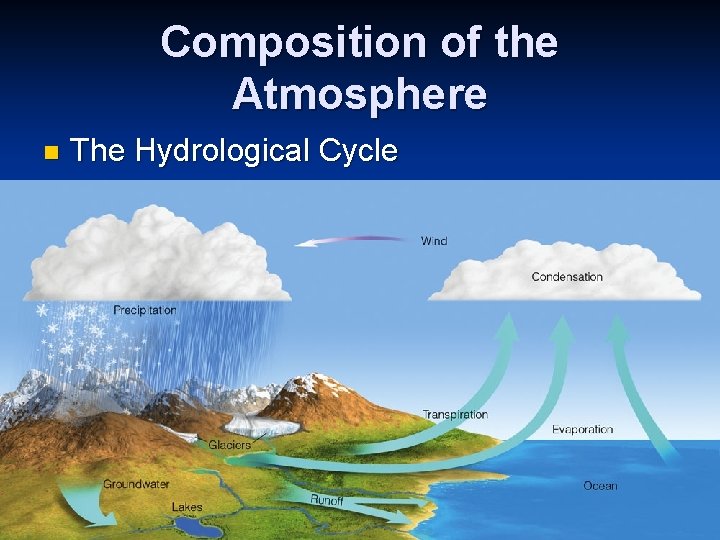 Composition of the Atmosphere

The Hydrological Cycle

Wind
Condensation
Precipitation
Transpiration
Evaporation
Glaciers
Groundwater
Lakes
Runoff
Ocean